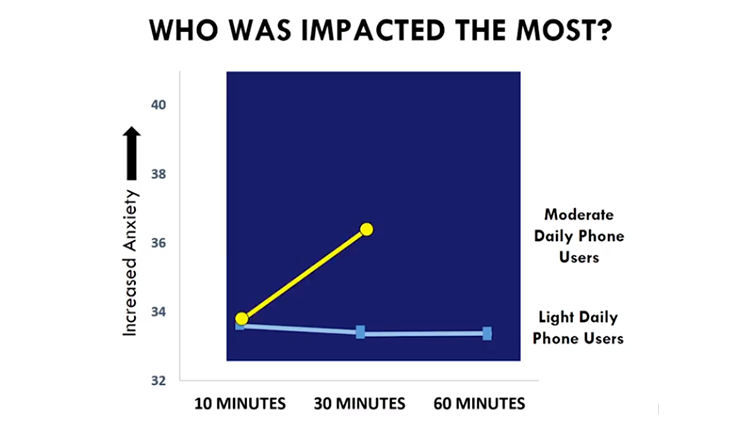 WHO WAS IMPACTED THE MOST?

Increased Anxiety

40

38

36

34

32

10 MINUTES 30 MINUTES 60 MINUTES

Moderate Daily Phone Users

Light Daily Phone Users